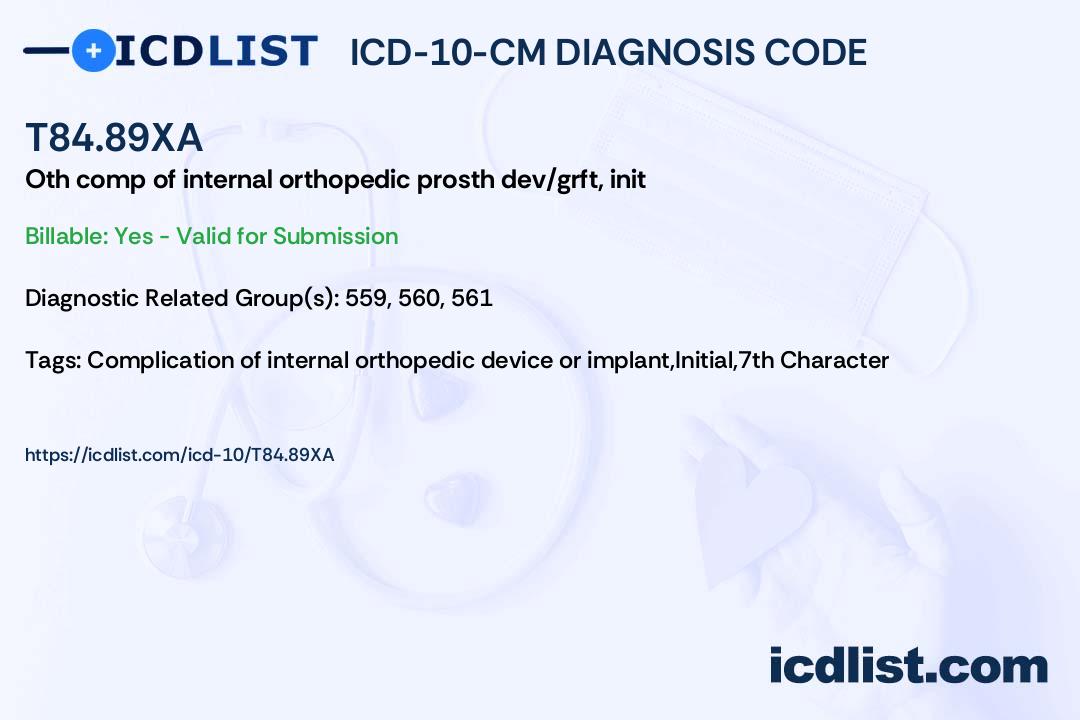 ICDLIST ICD-10-CM DIAGNOSIS CODE

T84.89XA

Oth comp of internal orthopedic prosth dev/grft, init

Billable: Yes - Valid for Submission

Diagnostic Related Group(s): 559, 560, 561

Tags: Complication of internal orthopedic device or implant,Initial,7th Character

https://icdlist.com/icd-10/T84.89XA

icdlist.com